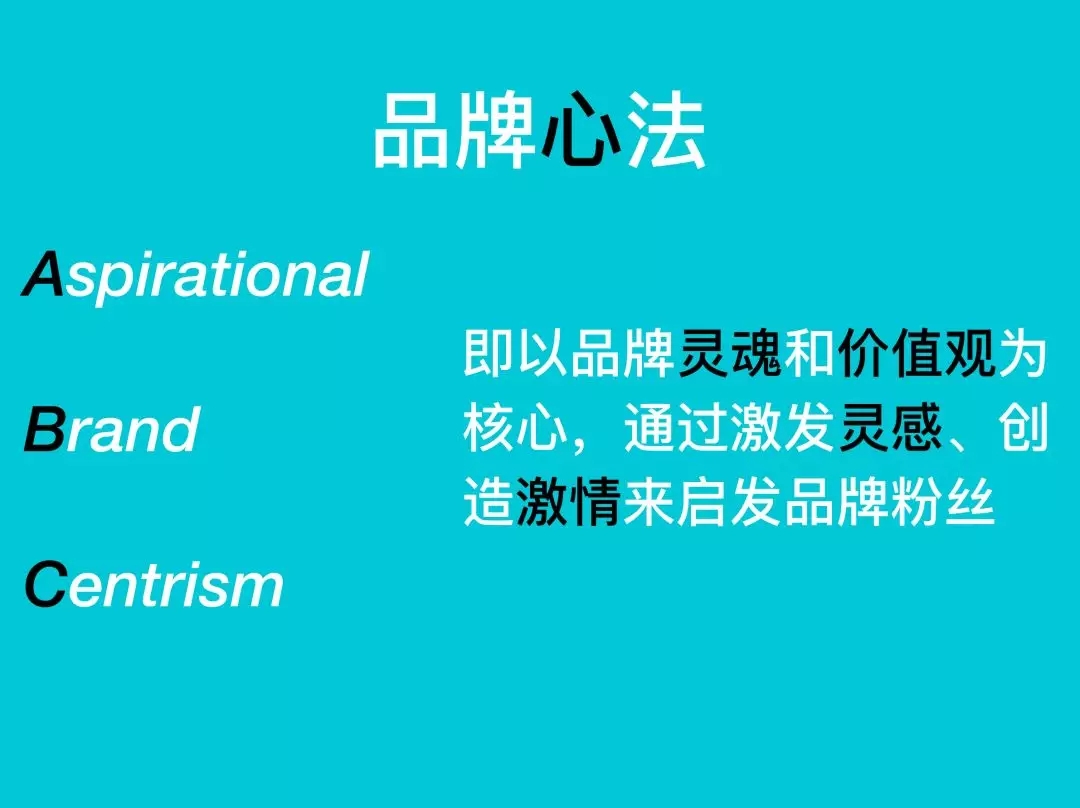 品牌心法

Aspirational

Brand

Centrism

即以品牌灵魂和价值观为核心，通过激发灵感、创造激情来启发品牌粉丝